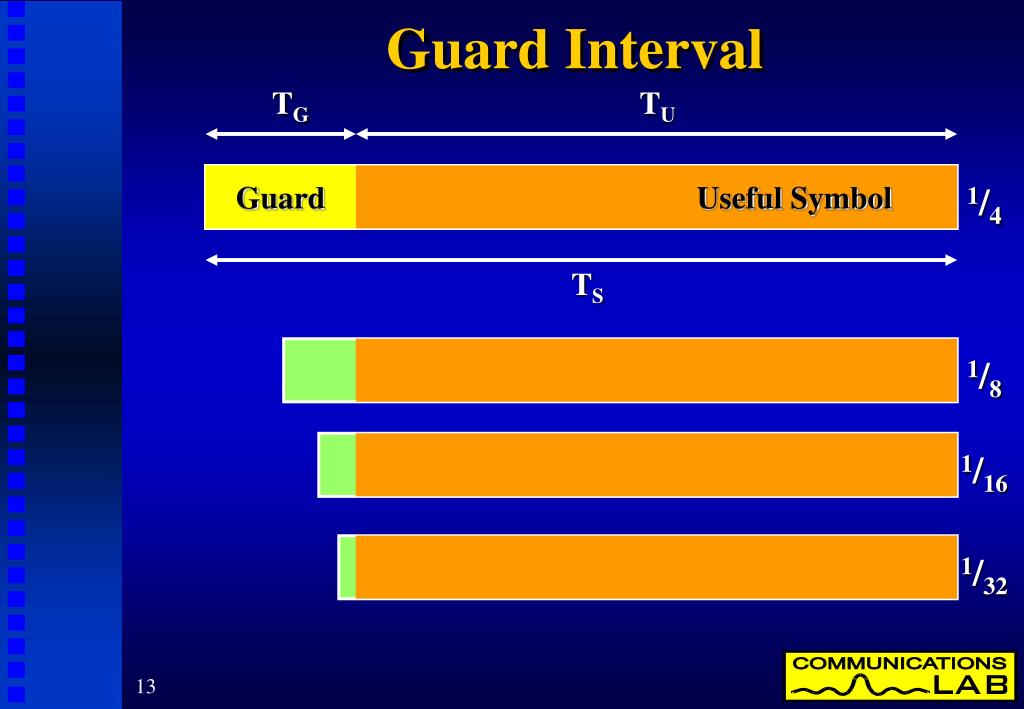 Guard Interval

$T_G$

$T_U$

Guard

Useful Symbol

$^1/_4$

$T_S$

$^1/_8$

$^1/_{16}$

$^1/_{32}$

13

COMMUNICATIONS LAB